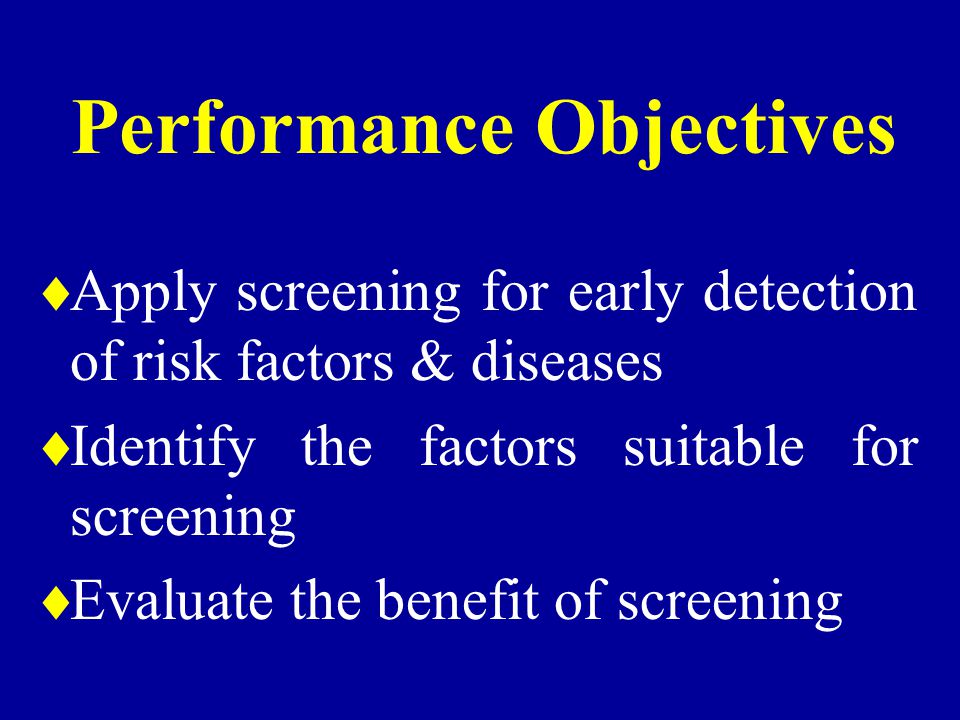 Performance Objectives

♦Apply screening for early detection of risk factors & diseases

♦Identify the factors suitable for screening

♦Evaluate the benefit of screening